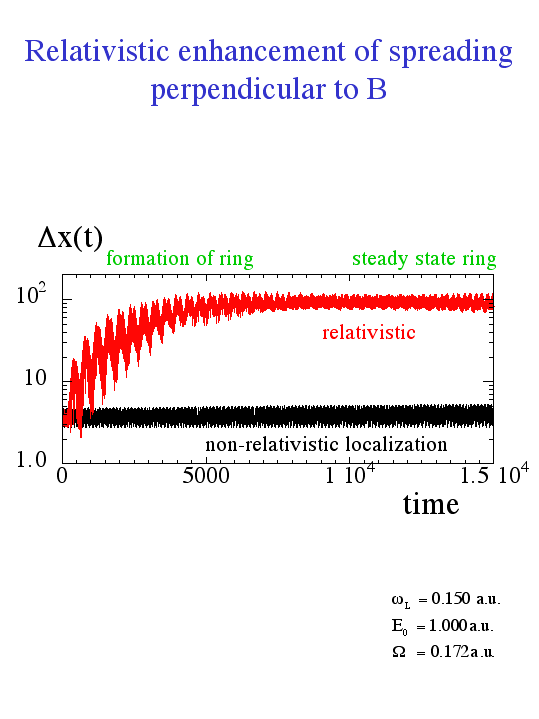 Relativistic enhancement of spreading perpendicular to B

$\Delta x(t)$

formation of ring

steady state ring

$10^2$

10

1.0

relativistic

non-relativistic localization

0

5000

$1\ 10^4$

$1.5\ 10^4$

time

$\omega_L = 0.150$ a.u.

$E_0 = 1.000$ a.u.

$\Omega = 0.172$ a.u.